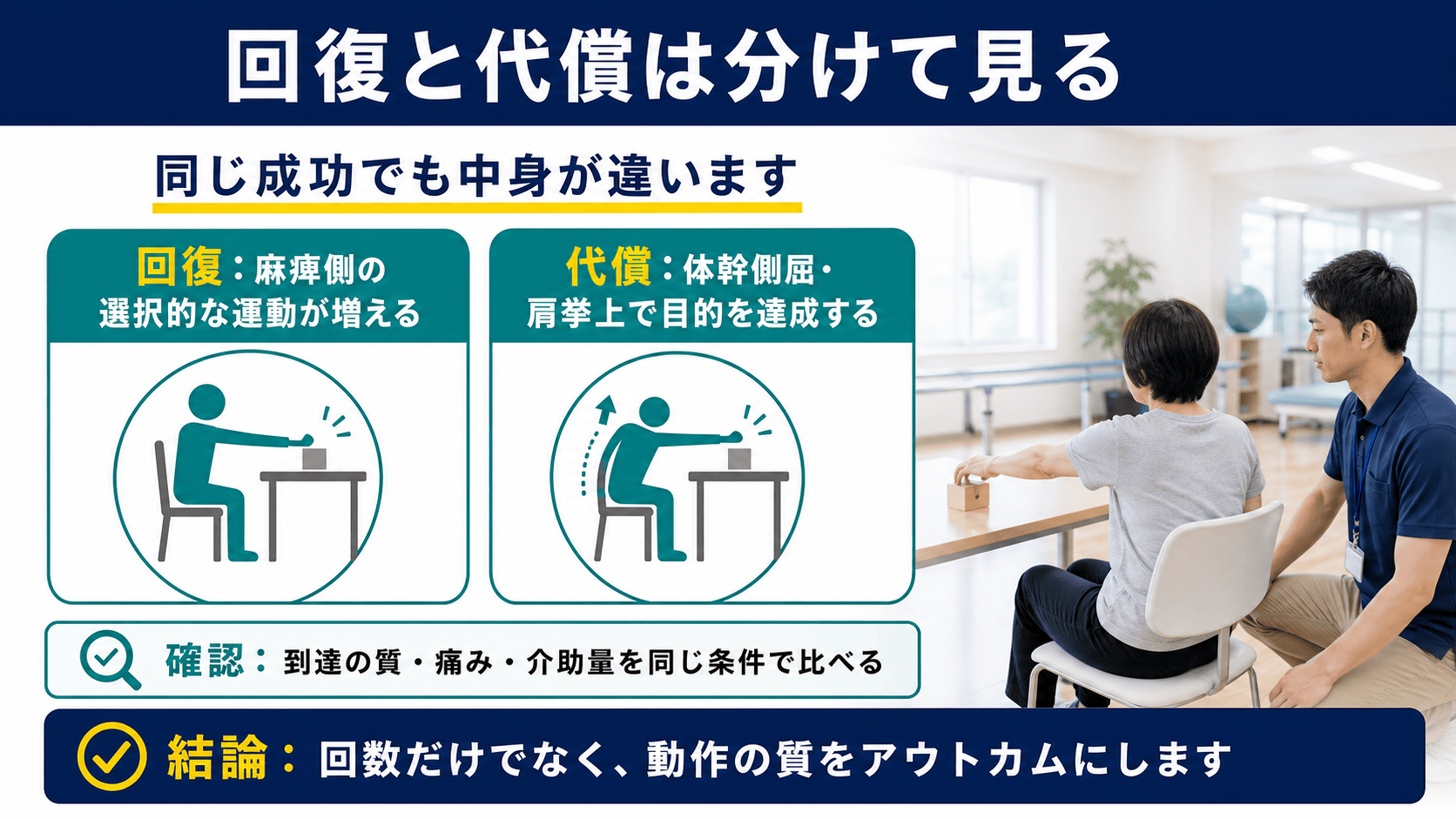 回復と代償は分けて見る

同じ成功でも中身が違います

回復：麻痺側の選択的な運動が増える

代償：体幹側屈・肩挙上で目的を達成する

確認：到達の質・痛み・介助量を同じ条件で比べる

結論：回数だけでなく、動作の質をアウトカムにします